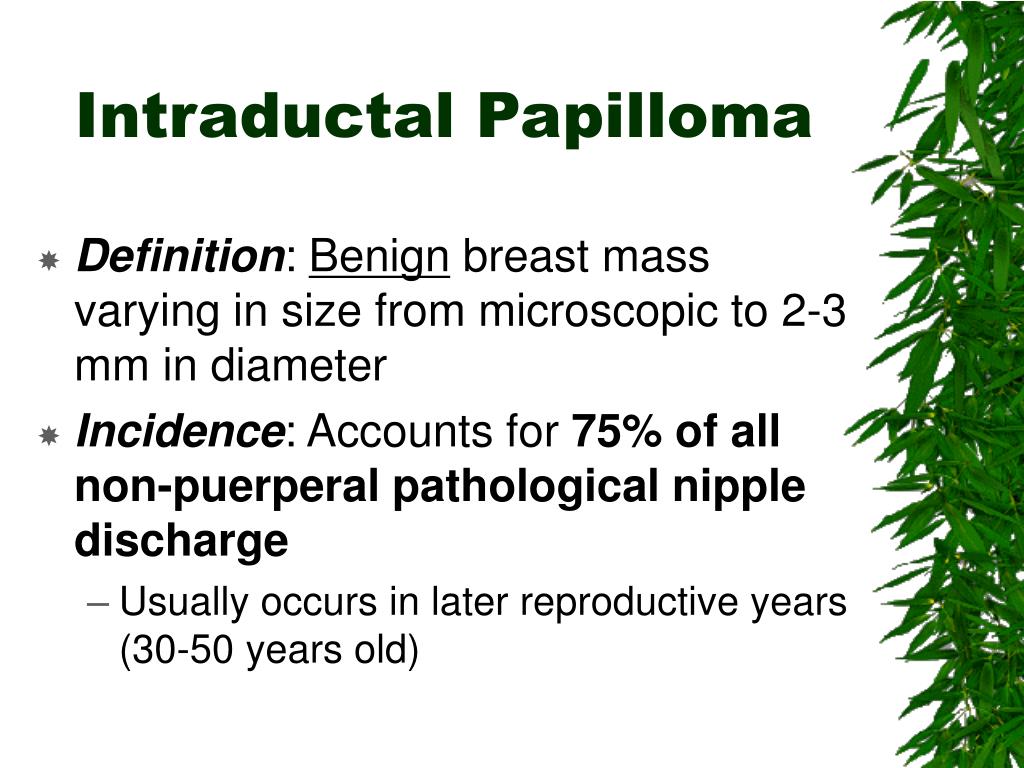 Intraductal Papilloma

Definition: Benign breast mass varying in size from microscopic to 2-3 mm in diameter

Incidence: Accounts for 75% of all non-puerperal pathological nipple discharge

– Usually occurs in later reproductive years (30-50 years old)